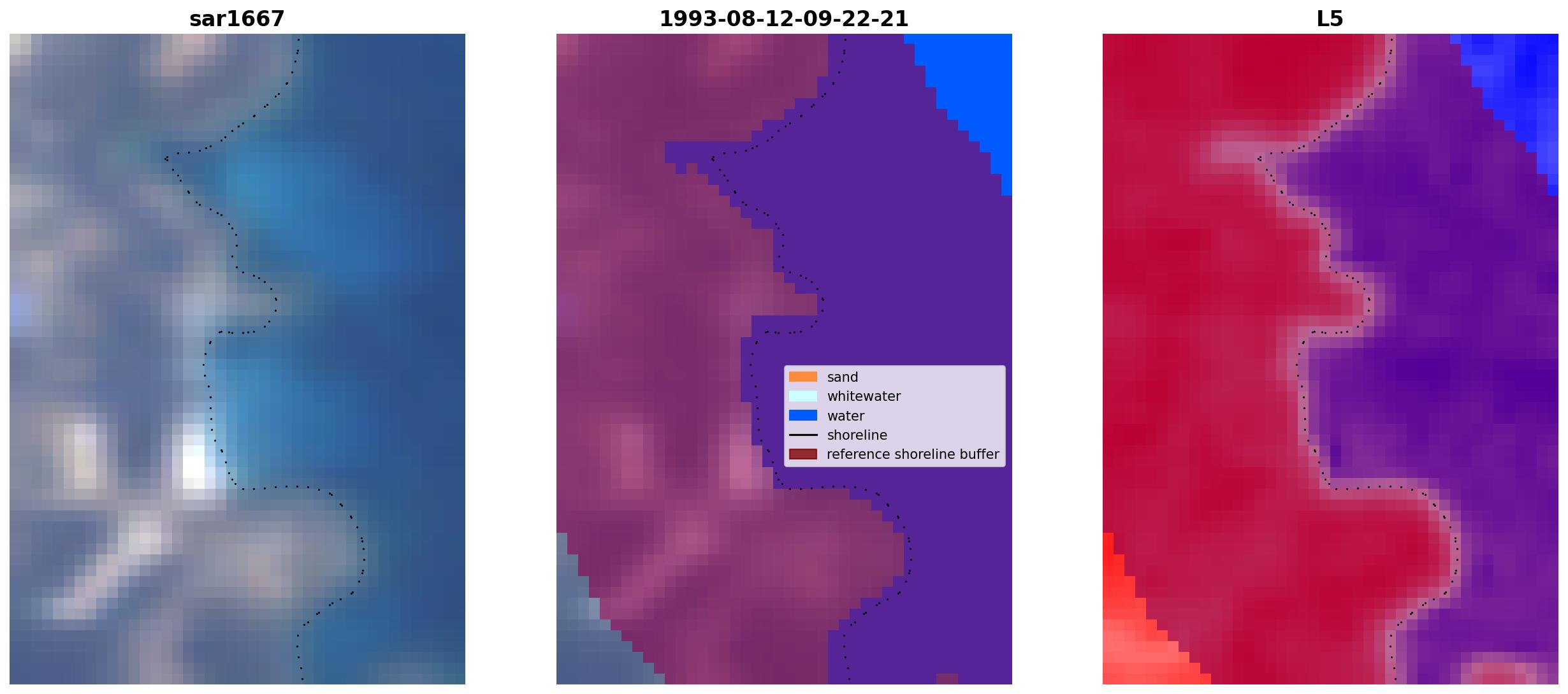 sar1667

1993-08-12-09-22-21

sand
whitewater
water
shoreline
reference shoreline buffer

L5